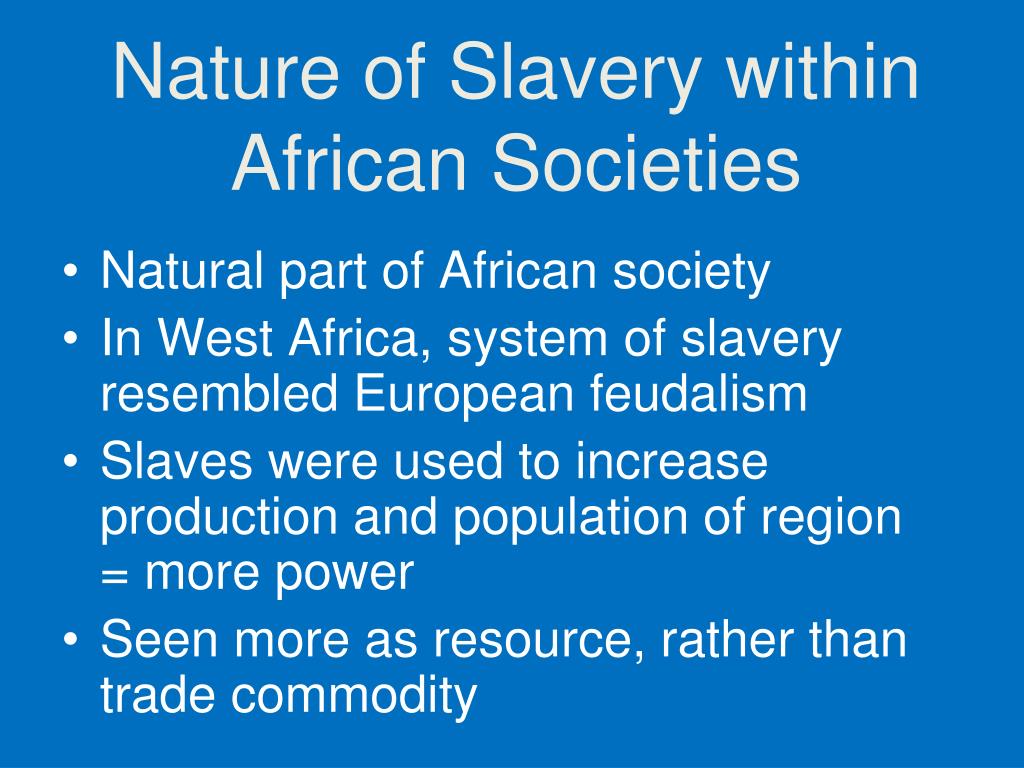 Nature of Slavery within African Societies

• Natural part of African society
• In West Africa, system of slavery resembled European feudalism
• Slaves were used to increase production and population of region = more power
• Seen more as resource, rather than trade commodity